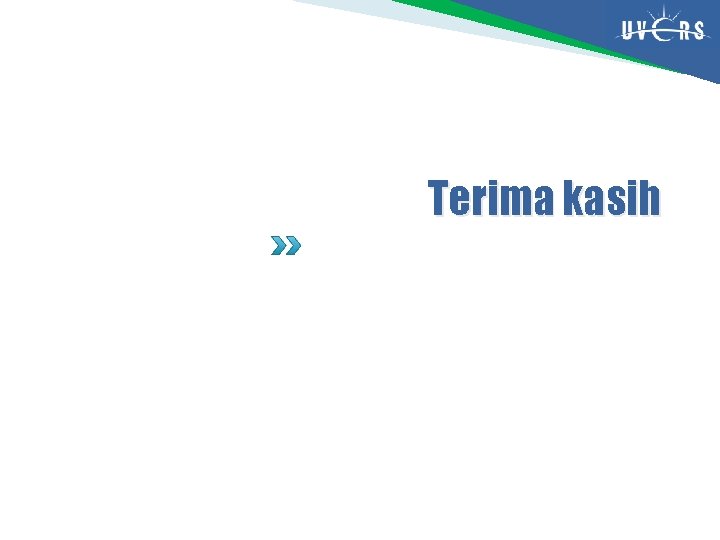 UVERS

Terima kasih